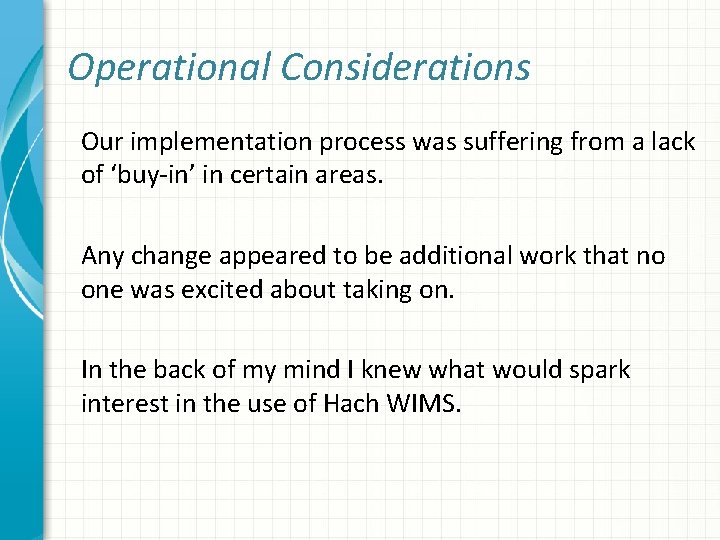 Operational Considerations

Our implementation process was suffering from a lack of ‘buy-in’ in certain areas.

Any change appeared to be additional work that no one was excited about taking on.

In the back of my mind I knew what would spark interest in the use of Hach WIMS.